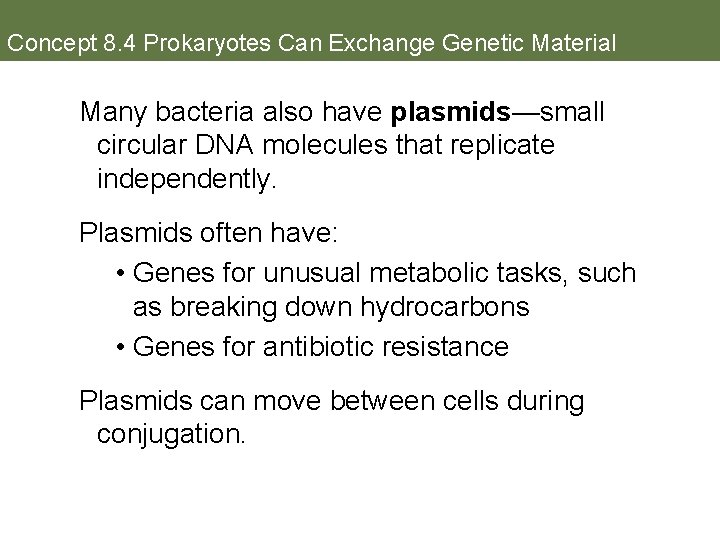 Concept 8.4 Prokaryotes Can Exchange Genetic Material

Many bacteria also have plasmids—small circular DNA molecules that replicate independently.

Plasmids often have:

• Genes for unusual metabolic tasks, such as breaking down hydrocarbons

• Genes for antibiotic resistance

Plasmids can move between cells during conjugation.